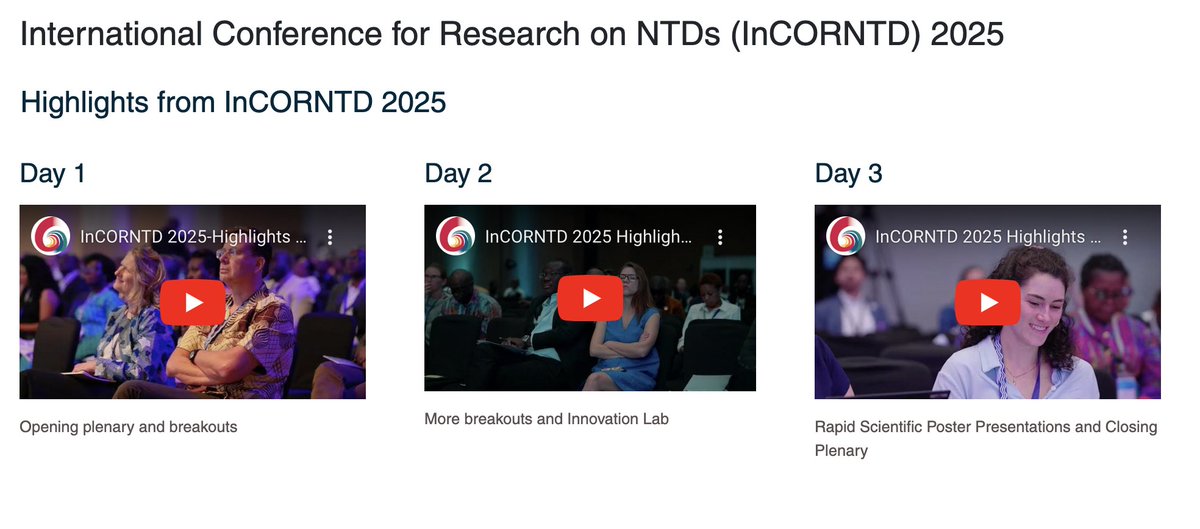 International Conference for Research on NTDs (InCORNTD) 2025

Highlights from InCORNTD 2025

Day 1

InCORNTD 2025-Highlights ...

Opening plenary and breakouts

Day 2

InCORNTD 2025 Highligh...

More breakouts and Innovation Lab

Day 3

InCORNTD 2025 Highlights ...

Rapid Scientific Poster Presentations and Closing Plenary